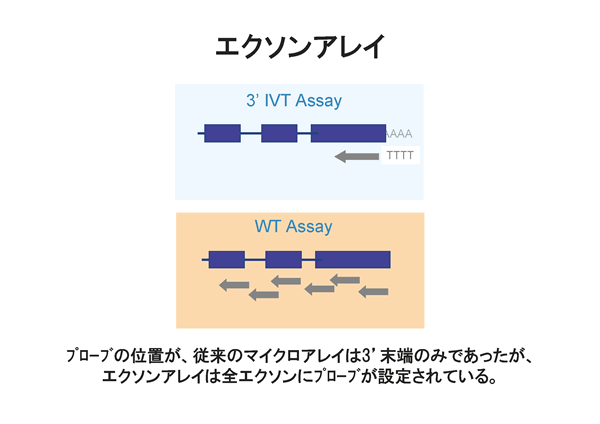 エクソンアレイ

3' IVT Assay

AAAA

TTTT

WT Assay

プローブの位置が、従来のマイクロアレイは3' 末端のみであったが、エクソンアレイは全エクソンにプローブが設定されている。